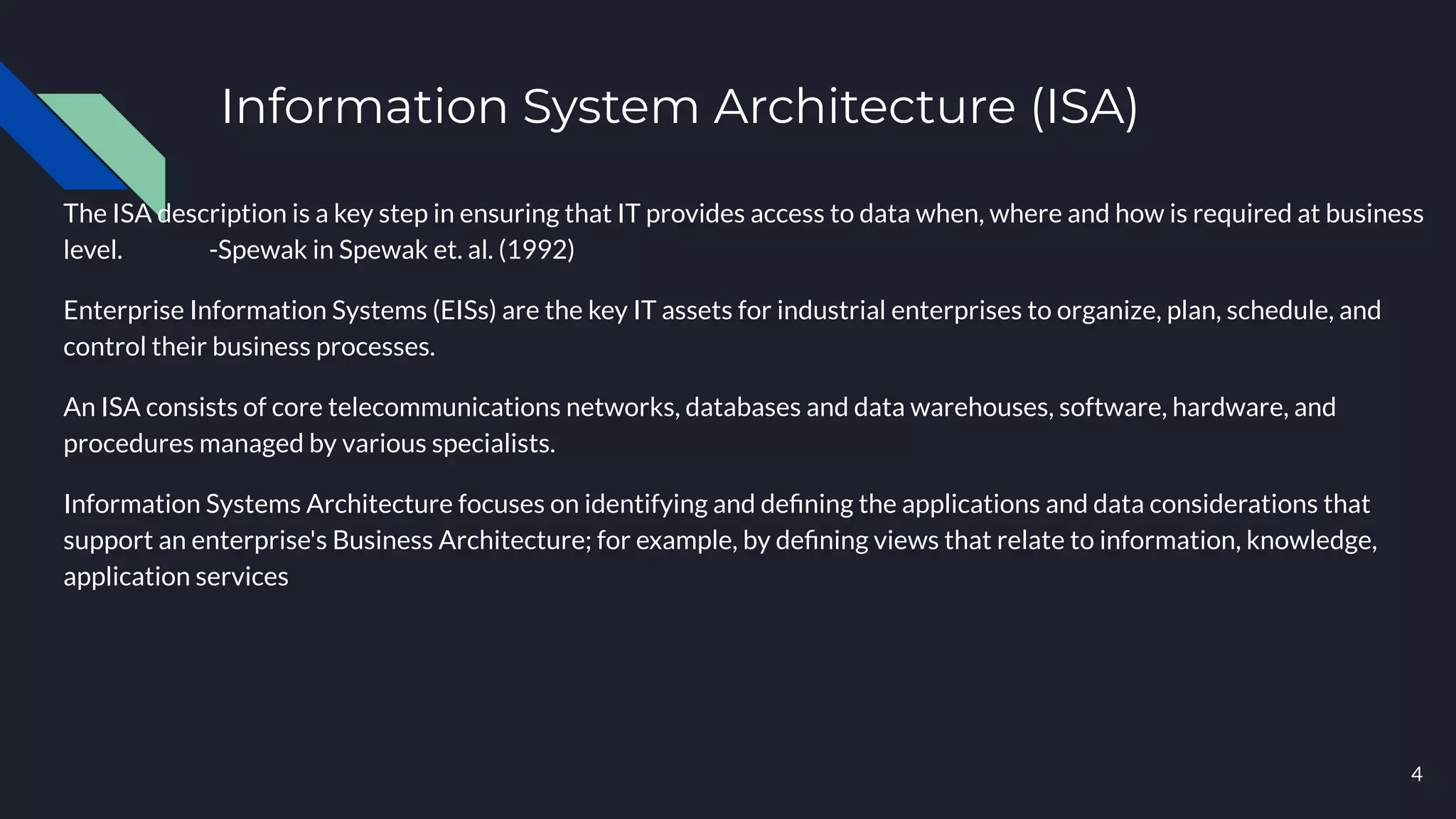 Information System Architecture (ISA)

The ISA description is a key step in ensuring that IT provides access to data when, where and how is required at business level. -Spewak in Spewak et. al. (1992)

Enterprise Information Systems (EISs) are the key IT assets for industrial enterprises to organize, plan, schedule, and control their business processes.

An ISA consists of core telecommunications networks, databases and data warehouses, software, hardware, and procedures managed by various specialists.

Information Systems Architecture focuses on identifying and defining the applications and data considerations that support an enterprise's Business Architecture; for example, by defining views that relate to information, knowledge, application services

4